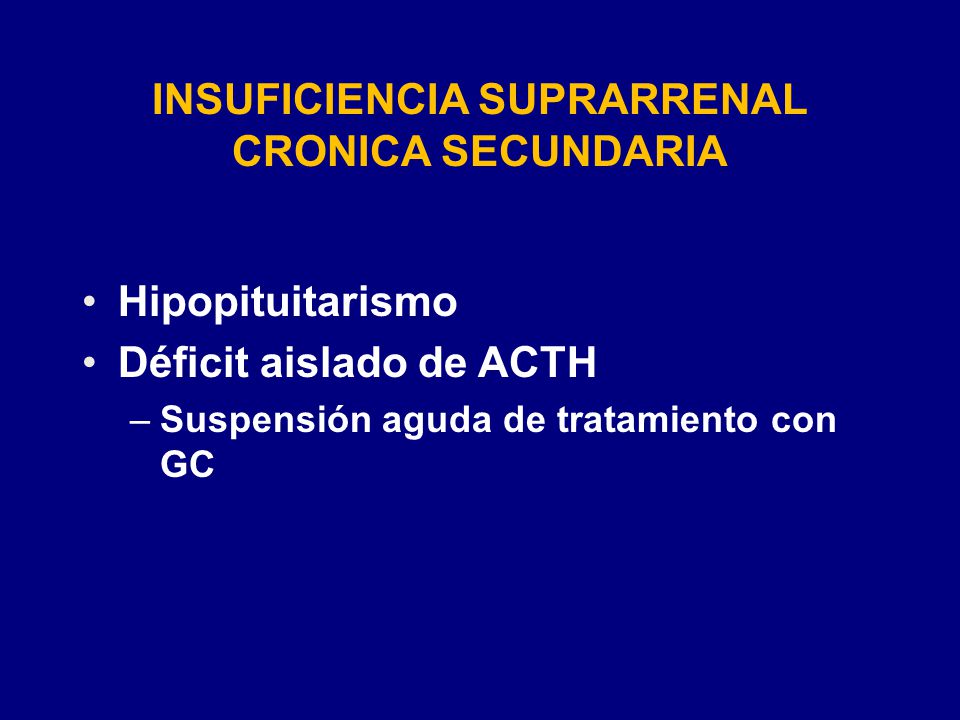 INSUFICIENCIA SUPRARRENAL CRONICA SECUNDARIA

• Hipopituitarismo
• Déficit aislado de ACTH
– Suspensión aguda de tratamiento con GC